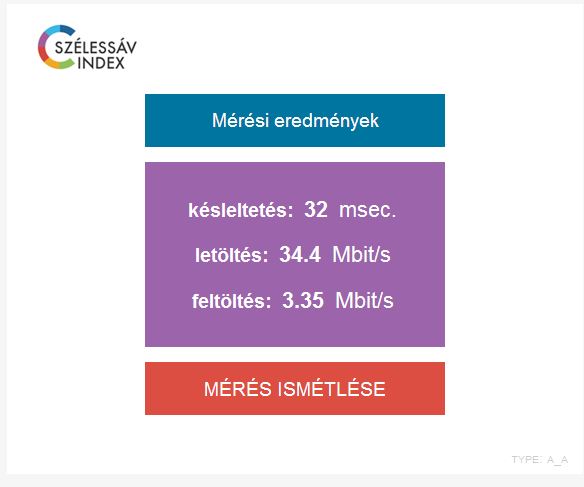 SZÉLESSÁV INDEX

Mérési eredmények

késleltetés: 32 msec.

letöltés: 34.4 Mbit/s

feltöltés: 3.35 Mbit/s

MÉRÉS ISMÉTLÉSE

TYPE: A_A